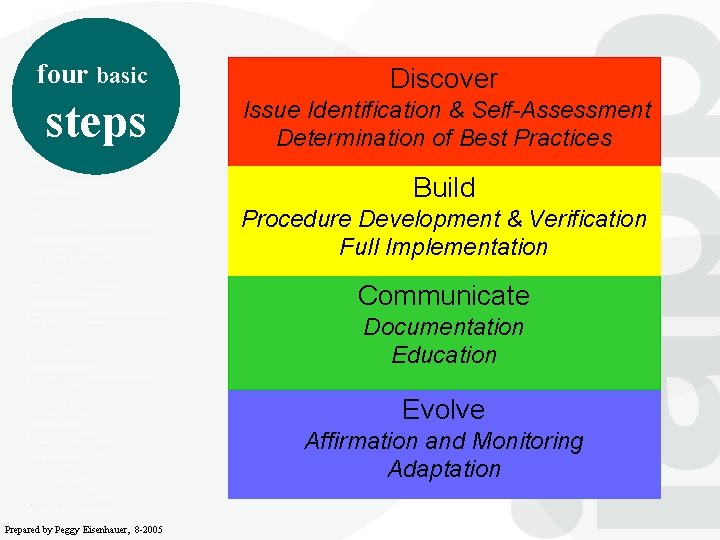 four basic
steps

Discover
Issue Identification & Self-Assessment
Determination of Best Practices

Build
Procedure Development & Verification
Full Implementation

Communicate
Documentation
Education

Evolve
Affirmation and Monitoring
Adaptation

Prepared by Peggy Eisenhauer, 8-2005